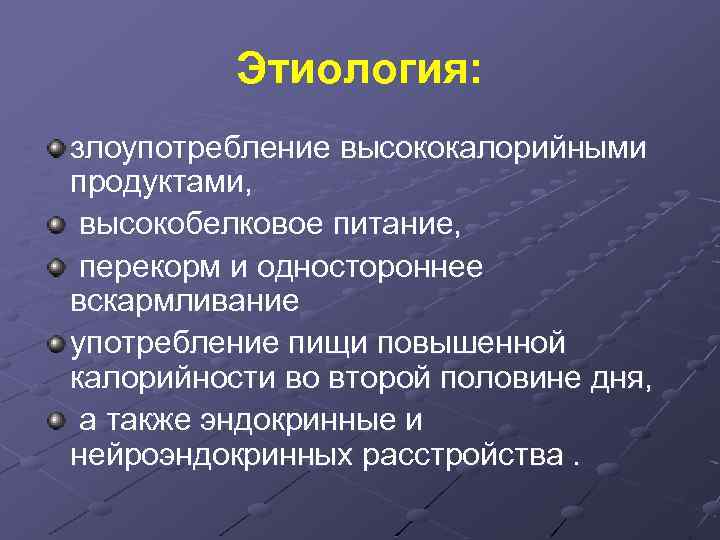 Этиология:

злоупотребление высококалорийными продуктами,

высокобелковое питание,

перекорм и одностороннее вскармливание

употребление пищи повышенной калорийности во второй половине дня,

а также эндокринные и нейроэндокринных расстройства .